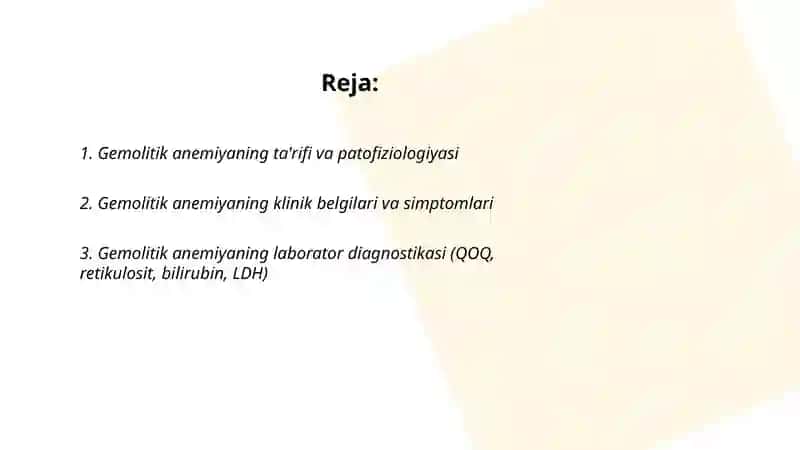 Reja:

1. Gemolitik anemiyaning ta'rifi va patofiziologiyasi

2. Gemolitik anemiyaning klinik belgilari va simptomlari

3. Gemolitik anemiyaning laborator diagnostikasi (QOQ, retikulosit, bilirubin, LDH)